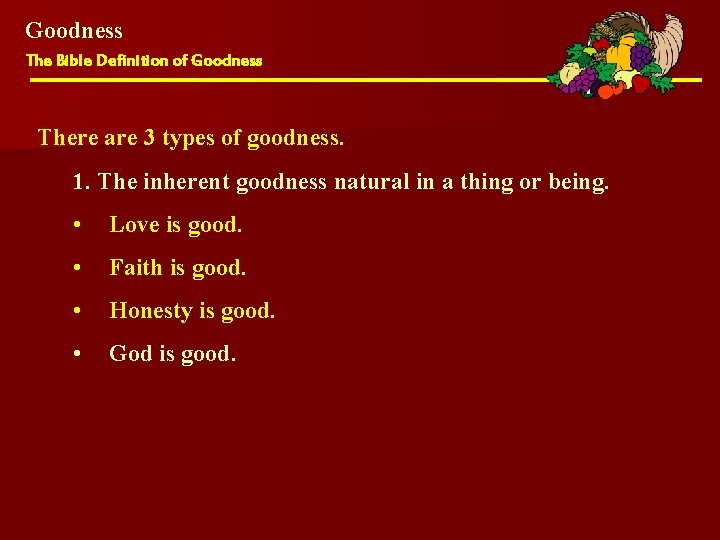 Goodness
The Bible Definition of Goodness

There are 3 types of goodness.

1. The inherent goodness natural in a thing or being.

• Love is good.

• Faith is good.

• Honesty is good.

• God is good.